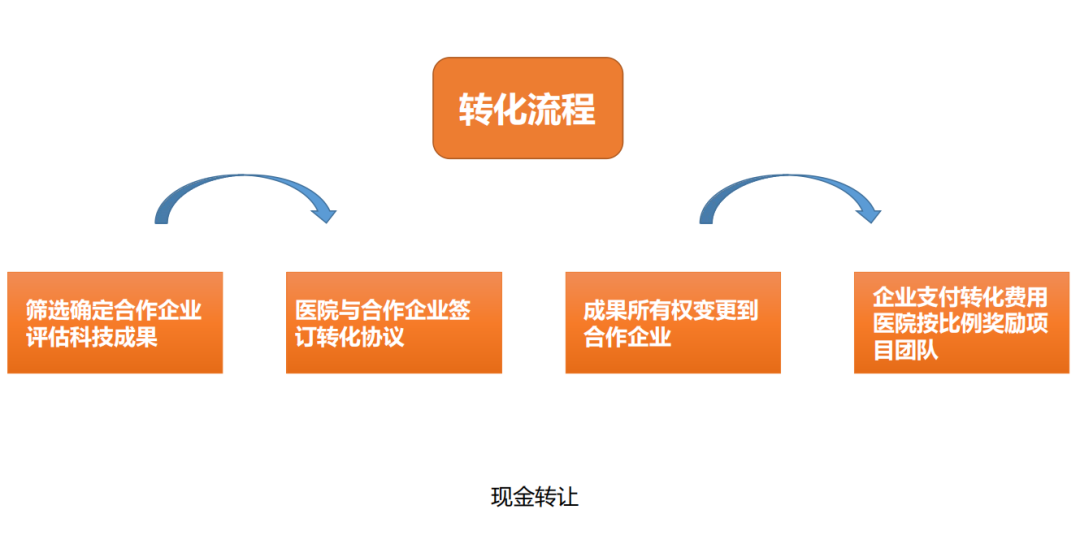 转化流程

筛选确定合作企业评估科技成果

医院与合作企业签订转化协议

成果所有权变更到合作企业

企业支付转化费用医院按比例奖励项目团队

现金转让